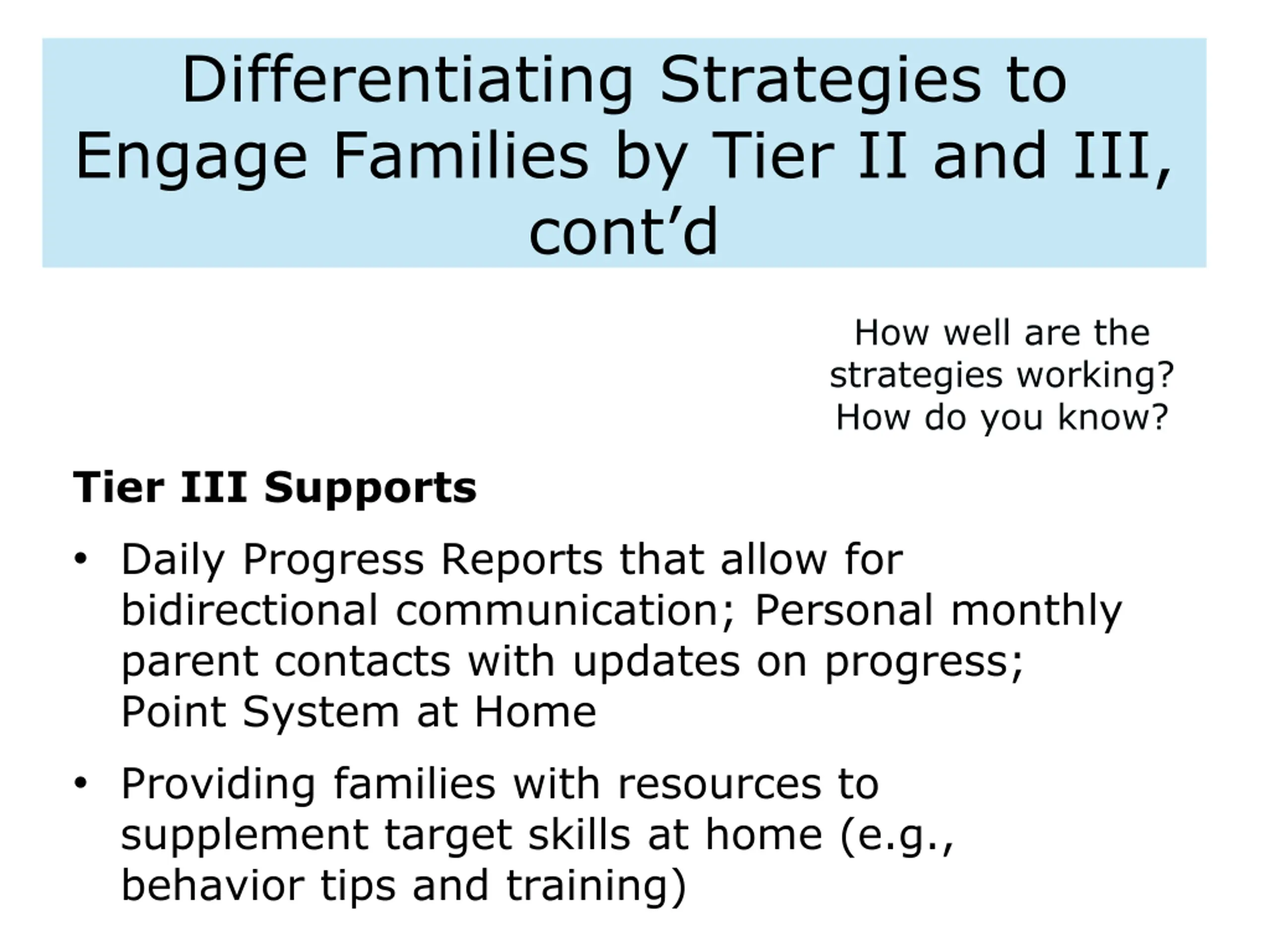 Differentiating Strategies to Engage Families by Tier II and III, cont’d

How well are the strategies working? How do you know?

Tier III Supports

• Daily Progress Reports that allow for bidirectional communication; Personal monthly parent contacts with updates on progress; Point System at Home

• Providing families with resources to supplement target skills at home (e.g., behavior tips and training)